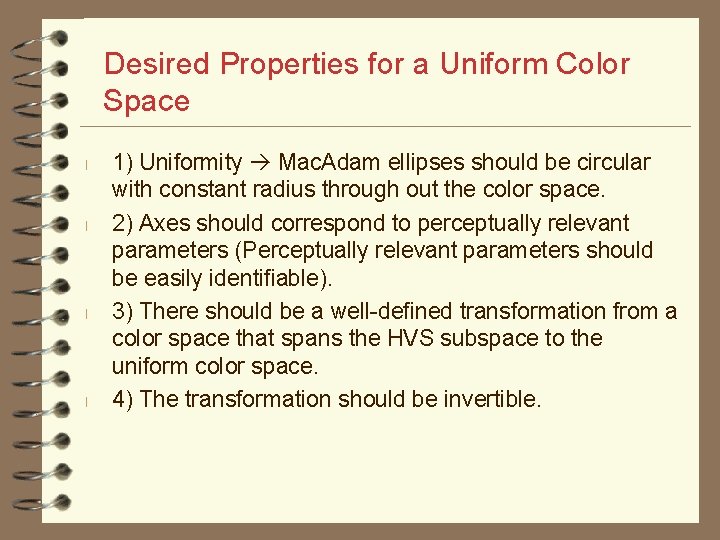 Desired Properties for a Uniform Color Space

1) Uniformity → MacAdam ellipses should be circular with constant radius through out the color space.

2) Axes should correspond to perceptually relevant parameters (Perceptually relevant parameters should be easily identifiable).

3) There should be a well-defined transformation from a color space that spans the HVS subspace to the uniform color space.

4) The transformation should be invertible.